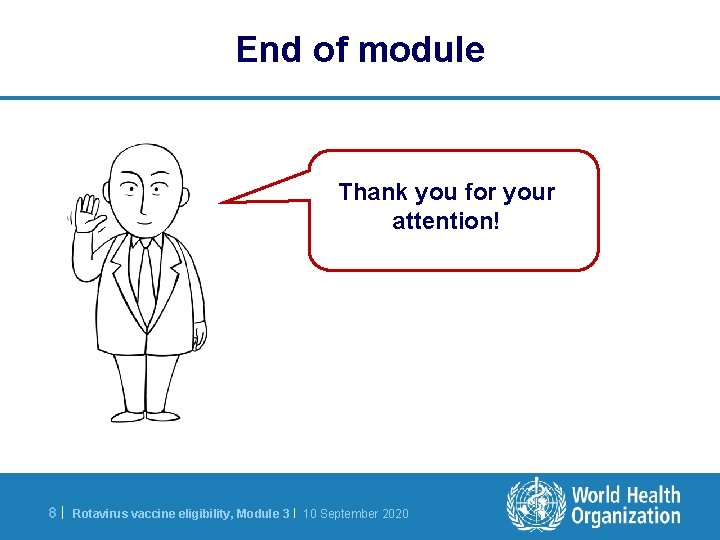 End of module

Thank you for your attention!

8 | Rotavirus vaccine eligibility, Module 3 | 10 September 2020

World Health Organization